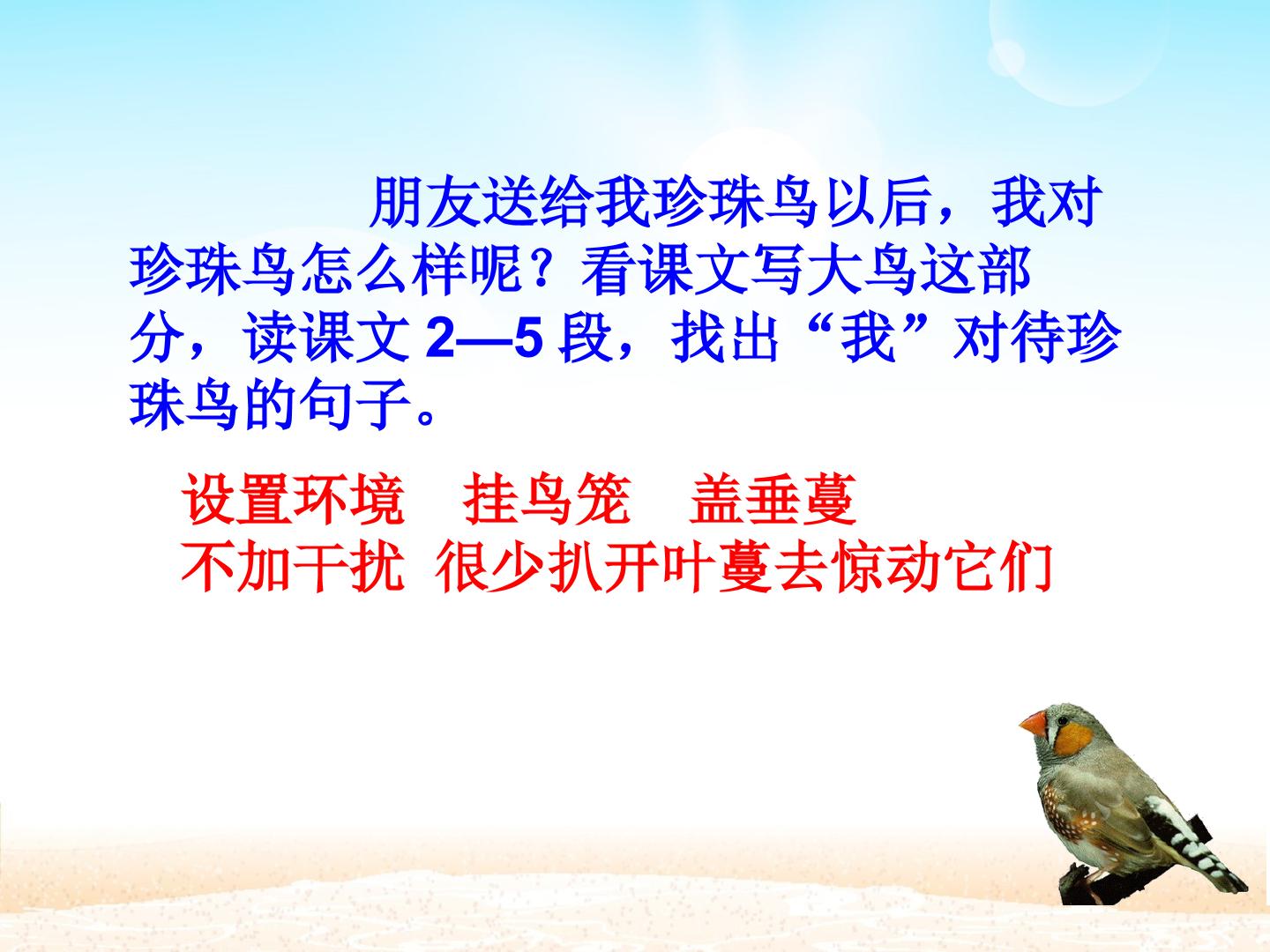 朋友送给我珍珠鸟以后，我对珍珠鸟怎么样呢？看课文写大鸟这部分，读课文2—5段，找出“我”对待珍珠鸟的句子。

设置环境 挂鸟笼 盖垂蔓
不加干扰 很少扒开叶蔓去惊动它们